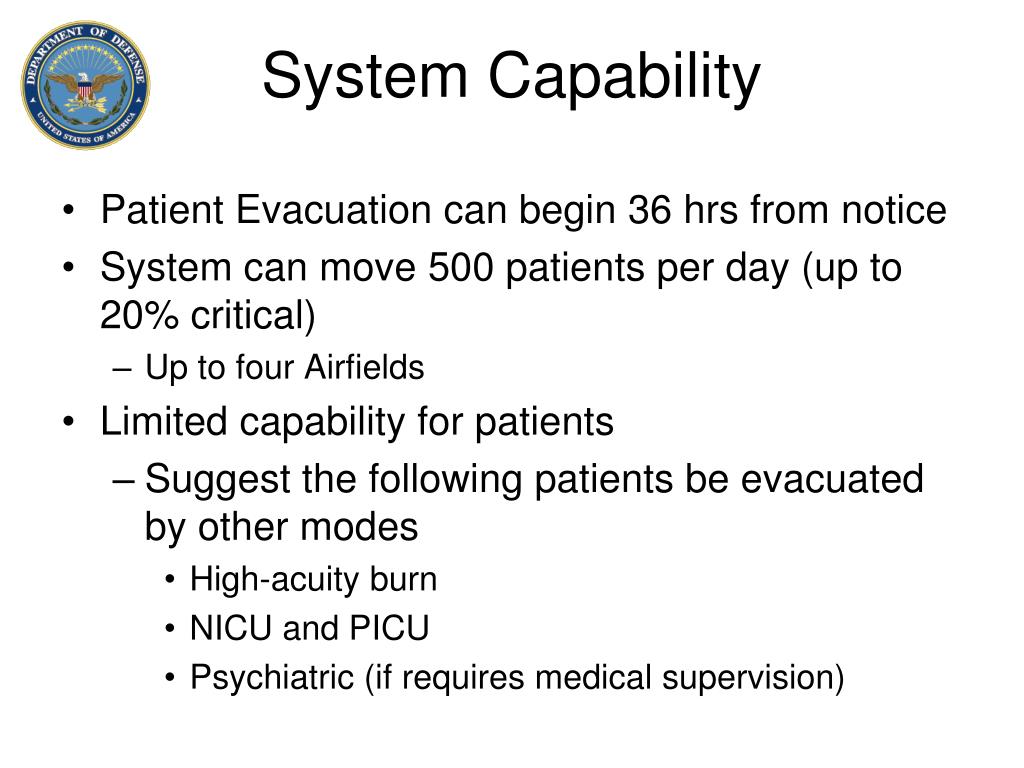 DEPARTMENT OF DEFENSE
UNITED STATES OF AMERICA

System Capability

• Patient Evacuation can begin 36 hrs from notice
• System can move 500 patients per day (up to 20% critical)
– Up to four Airfields
• Limited capability for patients
– Suggest the following patients be evacuated by other modes
• High-acuity burn
• NICU and PICU
• Psychiatric (if requires medical supervision)